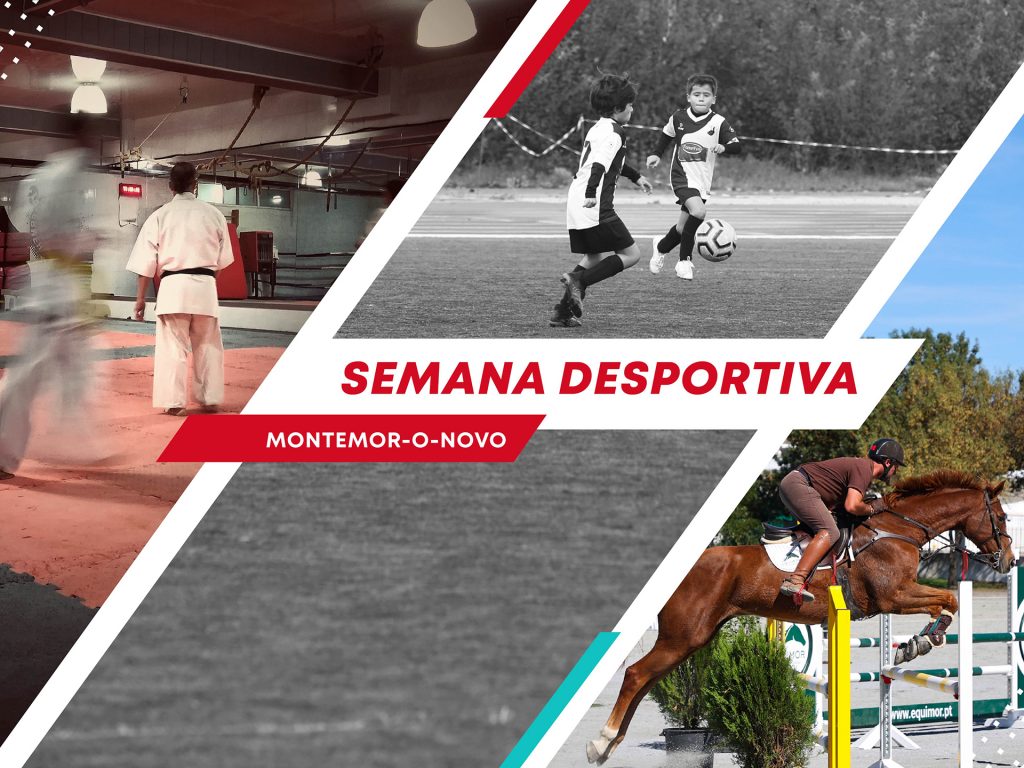 SEMANA DESPORTIVA

MONTEMOR-O-NOVO

www.equimor.pt